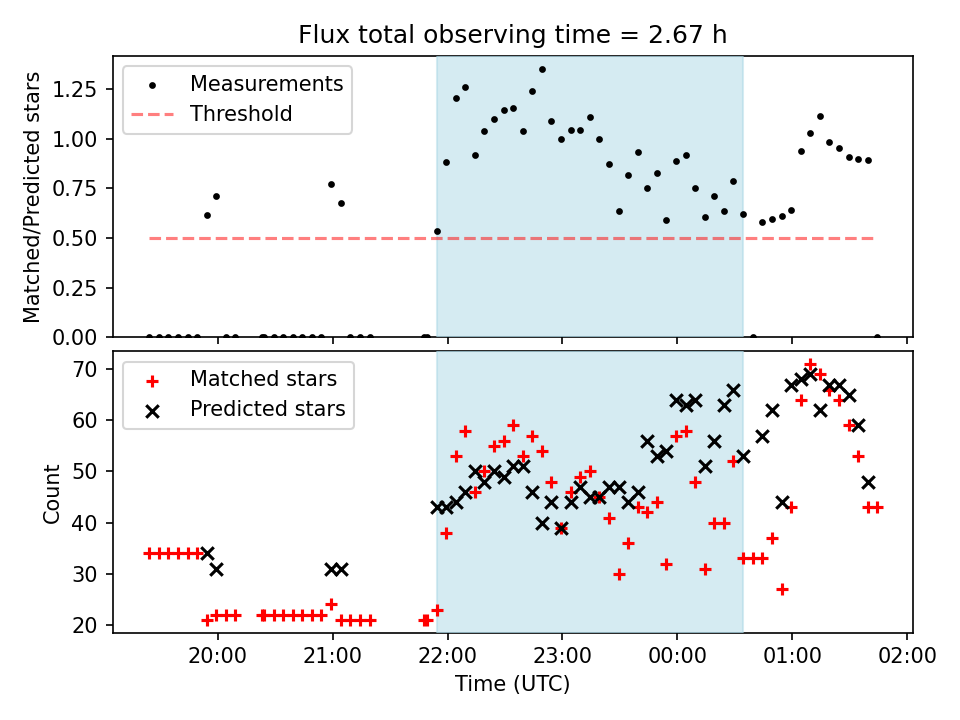 Flux total observing time = 2.67 h

Measurements
Threshold

Matched/Predicted stars
1.25
1.00
0.75
0.50
0.25
0.00

Matched stars
Predicted stars

Count
70
60
50
40
30
20

20:00
21:00
22:00
23:00
00:00
01:00
02:00
Time (UTC)